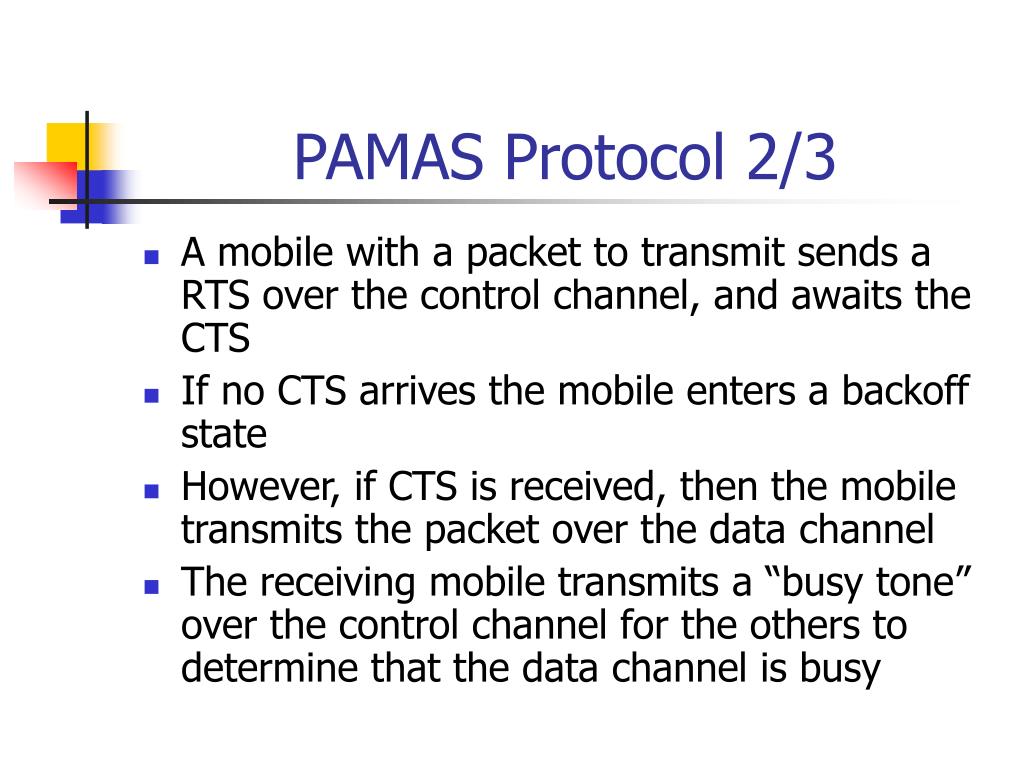 PAMAS Protocol 2/3

- A mobile with a packet to transmit sends a RTS over the control channel, and awaits the CTS
- If no CTS arrives the mobile enters a backoff state
- However, if CTS is received, then the mobile transmits the packet over the data channel
- The receiving mobile transmits a “busy tone” over the control channel for the others to determine that the data channel is busy